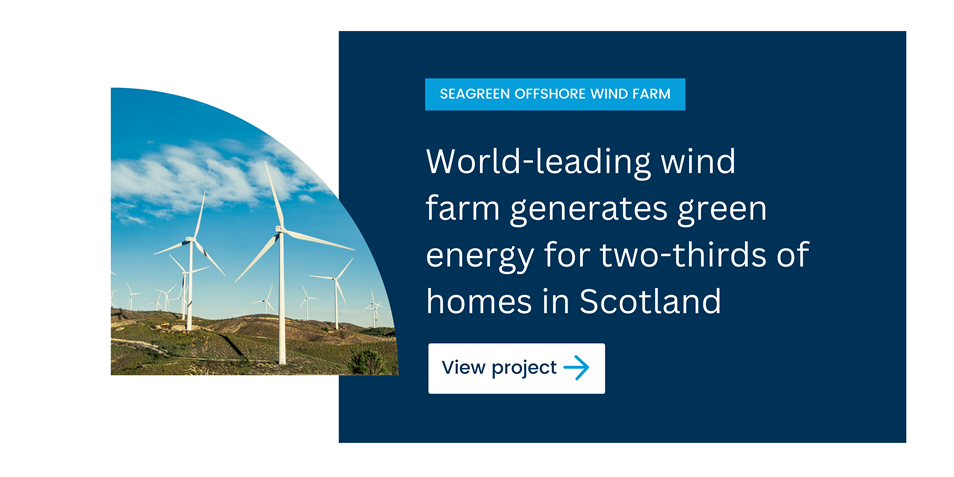 SEAGREEN OFFSHORE WIND FARM

World-leading wind farm generates green energy for two-thirds of homes in Scotland

View project